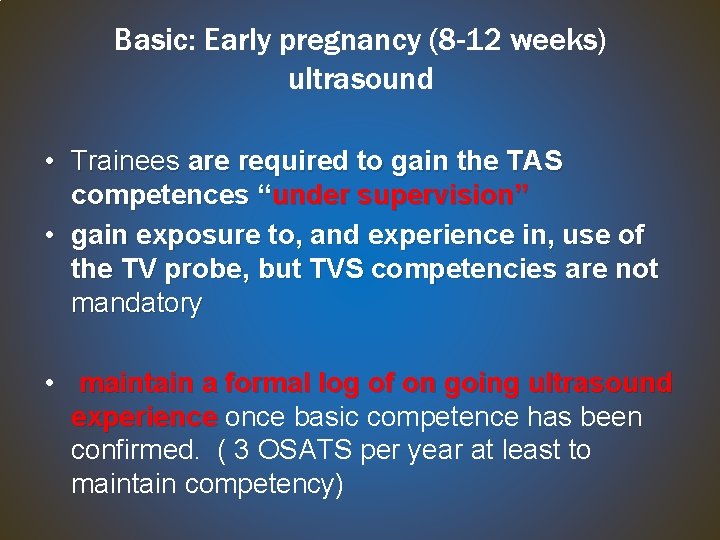 Basic: Early pregnancy (8-12 weeks) ultrasound

• Trainees are required to gain the TAS competences “under supervision”

• gain exposure to, and experience in, use of the TV probe, but TVS competencies are not mandatory

• maintain a formal log of on going ultrasound experience once basic competence has been confirmed. ( 3 OSATS per year at least to maintain competency)